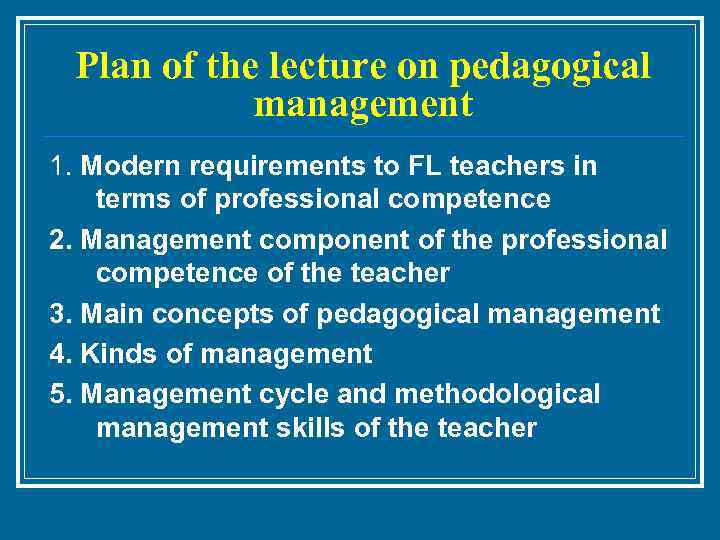 Plan of the lecture on pedagogical management

1. Modern requirements to FL teachers in terms of professional competence

2. Management component of the professional competence of the teacher

3. Main concepts of pedagogical management

4. Kinds of management

5. Management cycle and methodological management skills of the teacher